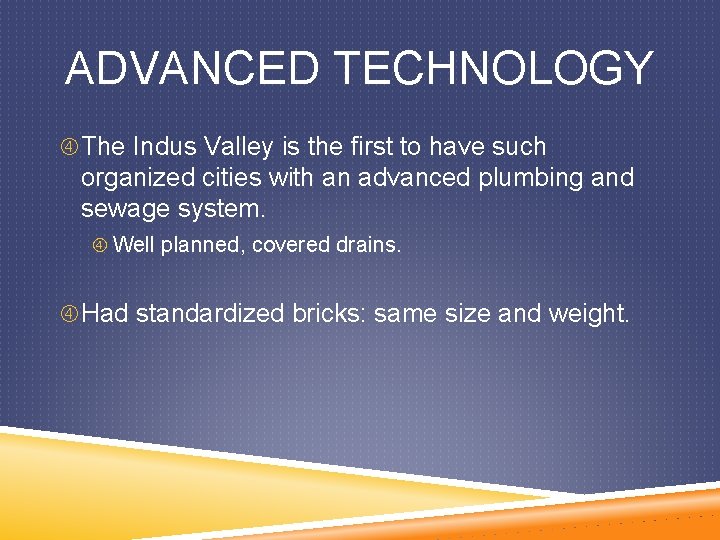 ADVANCED TECHNOLOGY

④ The Indus Valley is the first to have such organized cities with an advanced plumbing and sewage system.

④ Well planned, covered drains.

④ Had standardized bricks: same size and weight.